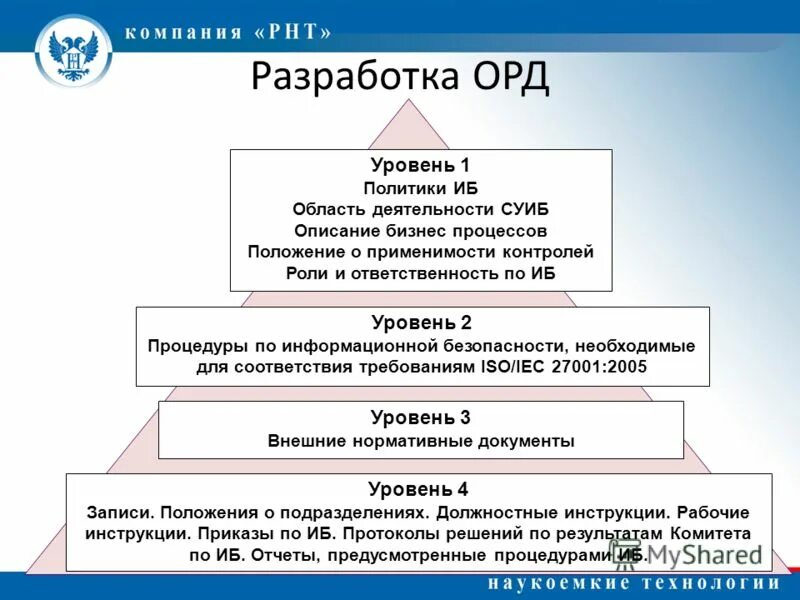 компания «РНТ»

Разработка ОРД

Уровень 1
Политики ИБ
Область деятельности СУИБ
Описание бизнес процессов
Положение о применимости контролей
Роли и ответственность по ИБ

Уровень 2
Процедуры по информационной безопасности, необходимые для соответствия требованиям ISO/IEC 27001:2005

Уровень 3
Внешние нормативные документы

Уровень 4
Записи. Положения о подразделениях. Должностные инструкции. Рабочие инструкции. Приказы по ИБ. Протоколы решений по результатам Комитета по ИБ. Отчеты, предусмотренные процедурами ИБ.

MyShared

наукоемкие технологии